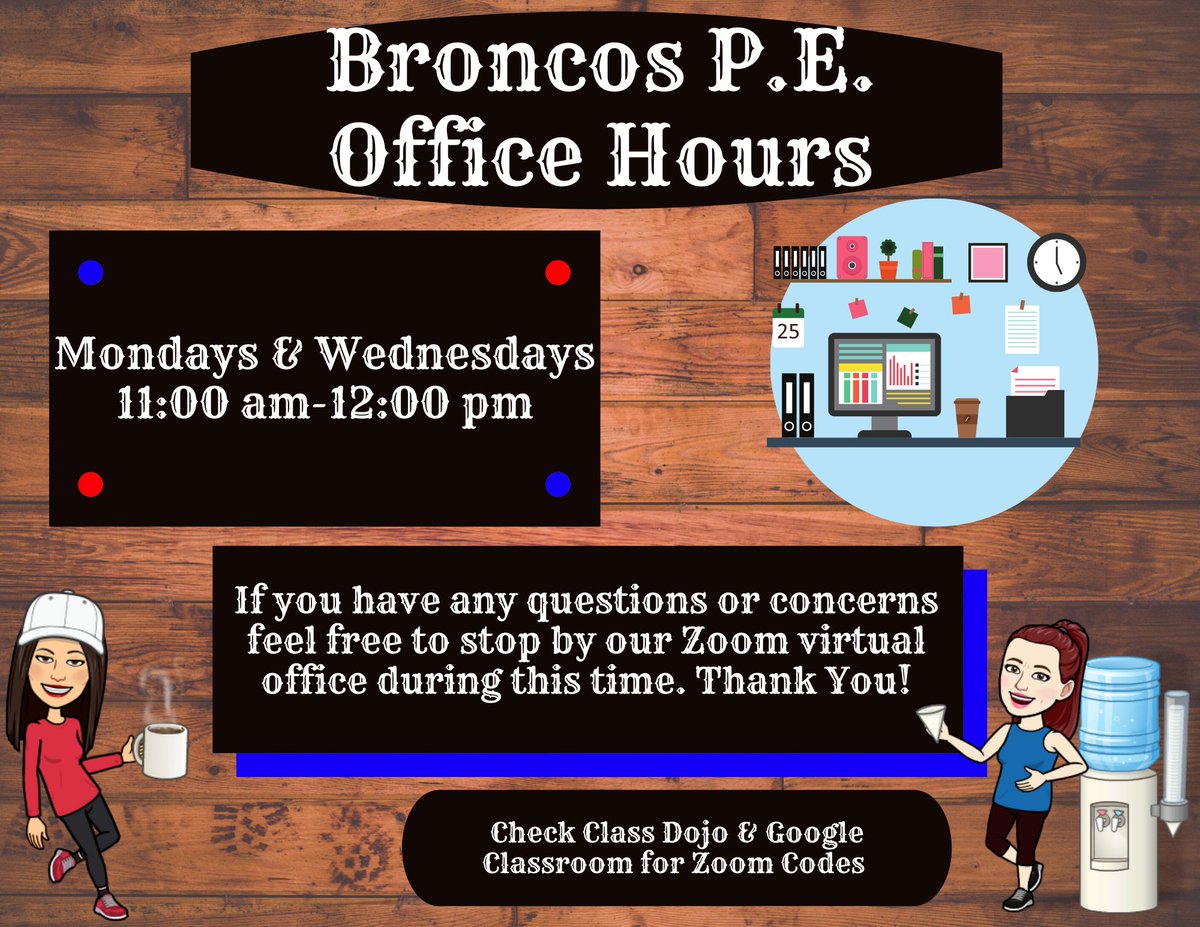 Broncos P.E.
Office Hours

Mondays & Wednesdays
11:00 am-12:00 pm

25

If you have any questions or concerns feel free to stop by our Zoom virtual office during this time. Thank You!

Check Class Dojo & Google Classroom for Zoom Codes